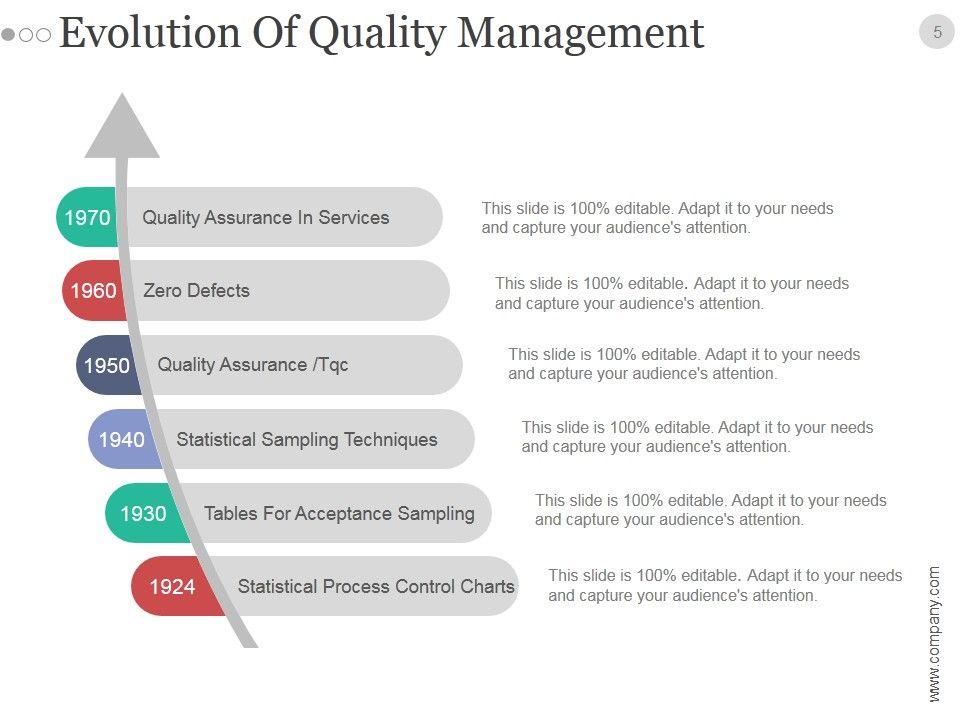 Evolution Of Quality Management

5

1970 Quality Assurance In Services

This slide is 100% editable. Adapt it to your needs and capture your audience's attention.

1960 Zero Defects

This slide is 100% editable. Adapt it to your needs and capture your audience's attention.

1950 Quality Assurance /Tqc

This slide is 100% editable. Adapt it to your needs and capture your audience's attention.

1940 Statistical Sampling Techniques

This slide is 100% editable. Adapt it to your needs and capture your audience's attention.

1930 Tables For Acceptance Sampling

This slide is 100% editable. Adapt it to your needs and capture your audience's attention.

1924 Statistical Process Control Charts

This slide is 100% editable. Adapt it to your needs and capture your audience's attention.

www.company.com